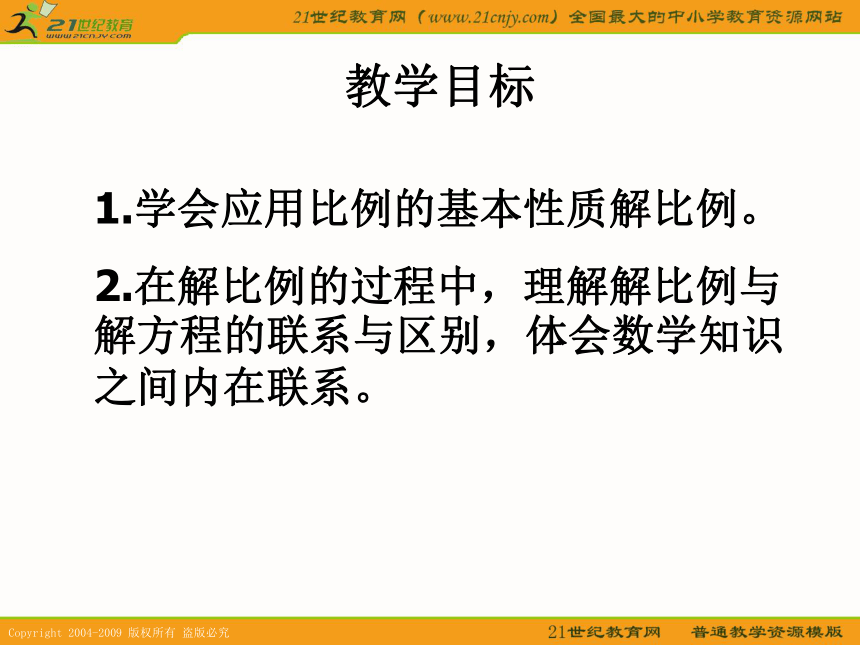 21世纪教育
www.21cnjy.com

21世纪教育网（www.21cnjy.com）全国最大的中小学教育资源网站

教学目标

1.学会应用比例的基本性质解比例。

2.在解比例的过程中，理解解比例与解方程的联系与区别，体会数学知识之间内在联系。

Copyright 2004-2009 版权所有 盗版必究

21世纪教育网　普通教学资源模版